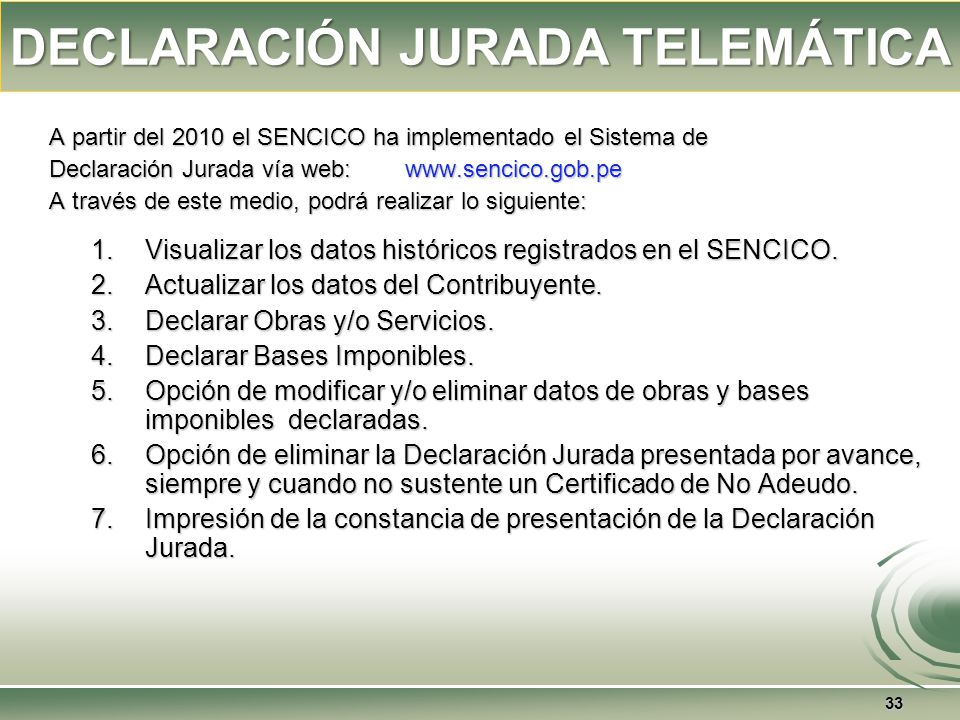 DECLARACIÓN JURADA TELEMÁTICA

A partir del 2010 el SENCICO ha implementado el Sistema de Declaración Jurada vía web: www.sencico.gob.pe
A través de este medio, podrá realizar lo siguiente:

1. Visualizar los datos históricos registrados en el SENCICO.
2. Actualizar los datos del Contribuyente.
3. Declarar Obras y/o Servicios.
4. Declarar Bases Imponibles.
5. Opción de modificar y/o eliminar datos de obras y bases imponibles declaradas.
6. Opción de eliminar la Declaración Jurada presentada por avance, siempre y cuando no sustente un Certificado de No Adeudo.
7. Impresión de la constancia de presentación de la Declaración Jurada.

33